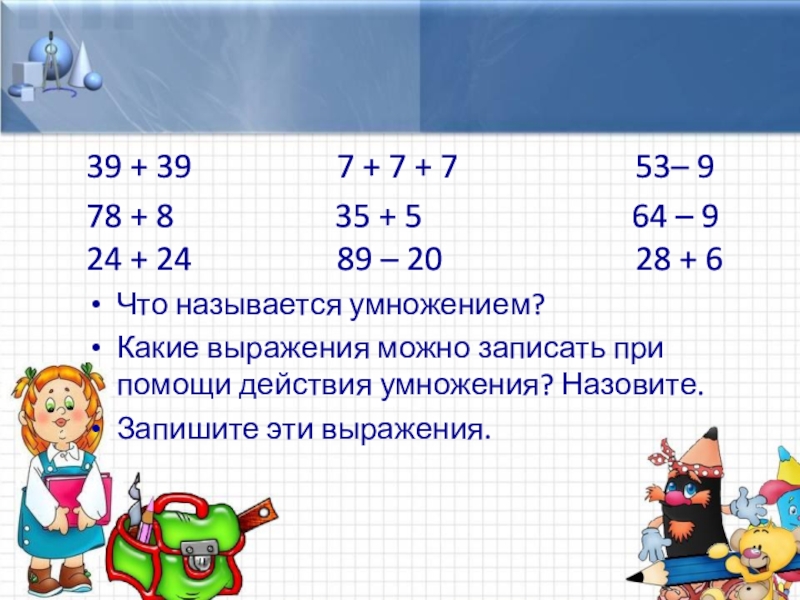 39 + 39
78 + 8
24 + 24

7 + 7 + 7
35 + 5
89 – 20

53– 9
64 – 9
28 + 6

• Что называется умножением?
• Какие выражения можно записать при помощи действия умножения? Назовите.
• Запишите эти выражения.